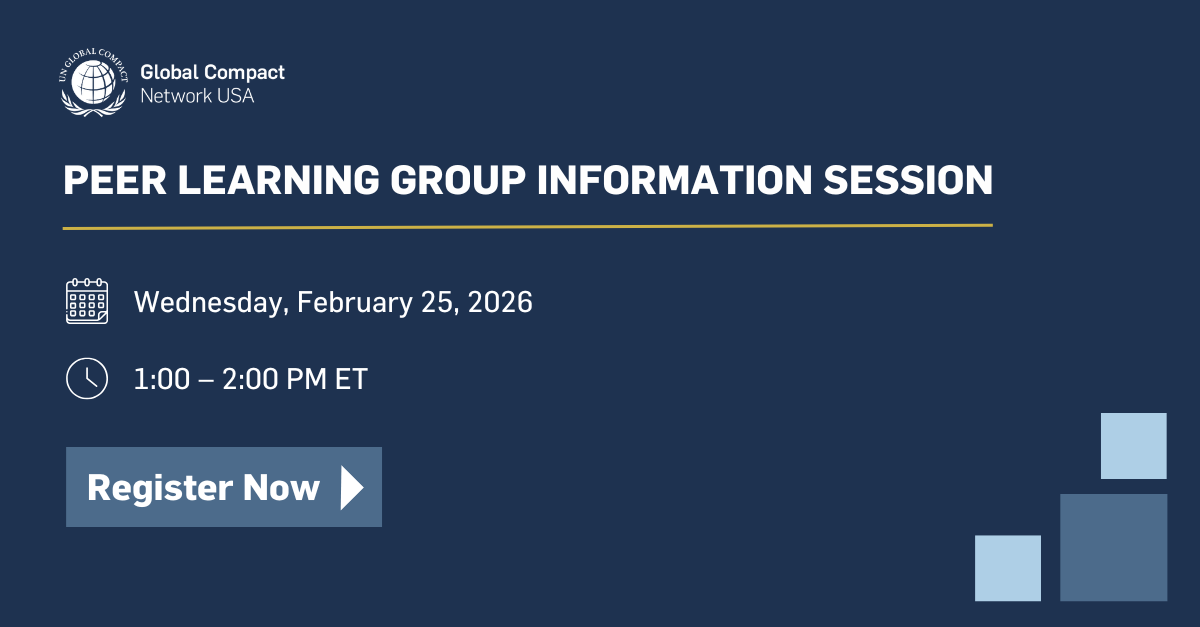 UN GLOBAL COMPACT

Global Compact
Network USA

PEER LEARNING GROUP INFORMATION SESSION

Wednesday, February 25, 2026

1:00 – 2:00 PM ET

Register Now